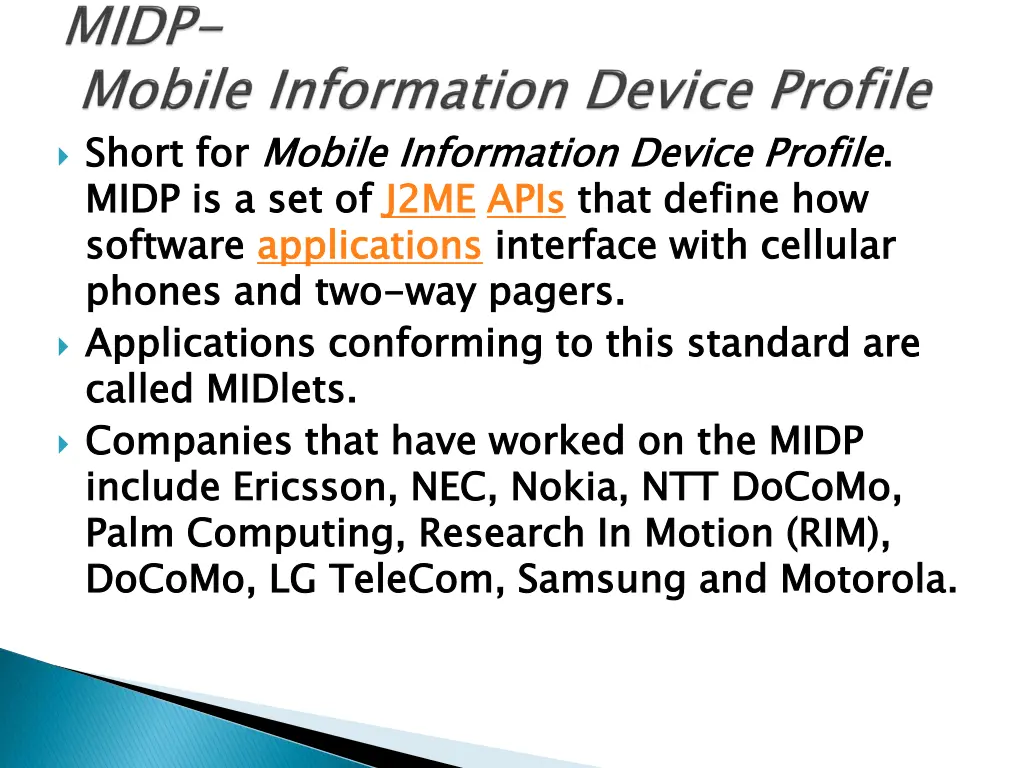 MIDP-
Mobile Information Device Profile

Short for Mobile Information Device Profile. MIDP is a set of J2ME APIs that define how software applications interface with cellular phones and two-way pagers.

Applications conforming to this standard are called MIDlets.

Companies that have worked on the MIDP include Ericsson, NEC, Nokia, NTT DoCoMo, Palm Computing, Research In Motion (RIM), DoCoMo, LG TeleCom, Samsung and Motorola.